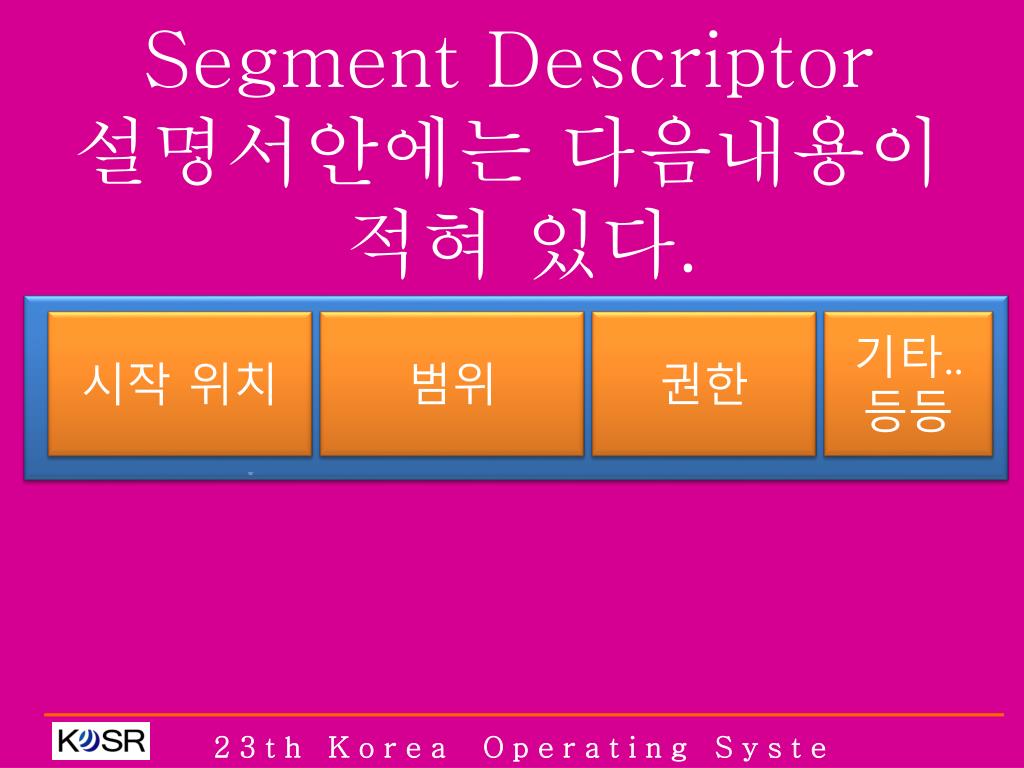 Segment Descriptor 설명서안에는 다음내용이 적혀 있다.

시작 위치

범위

권한

기타.. 등등

KOSR

23th Korea Operating Syste